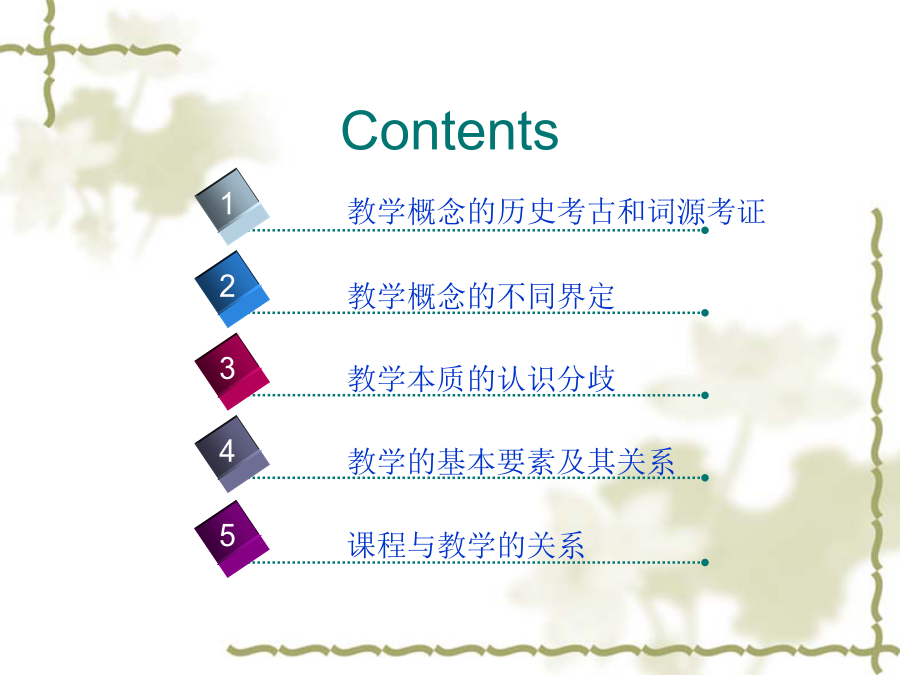 Contents

1 教学概念的历史考古和词源考证

2 教学概念的不同界定

3 教学本质的认识分歧

4 教学的基本要素及其关系

5 课程与教学的关系